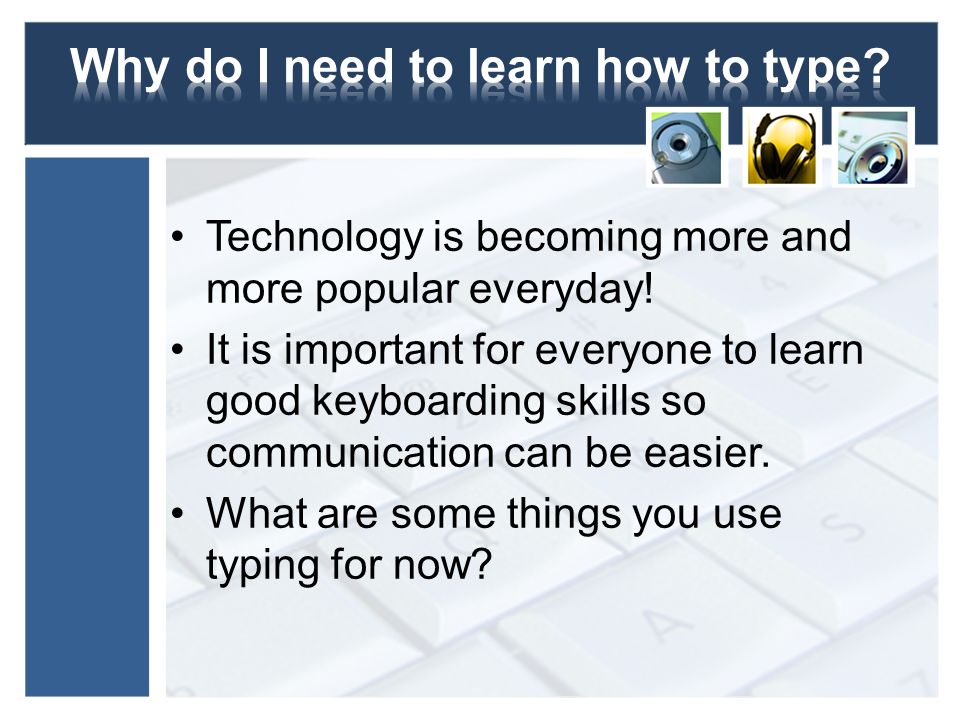 Why do I need to learn how to type?

• Technology is becoming more and more popular everyday!
• It is important for everyone to learn good keyboarding skills so communication can be easier.
• What are some things you use typing for now?